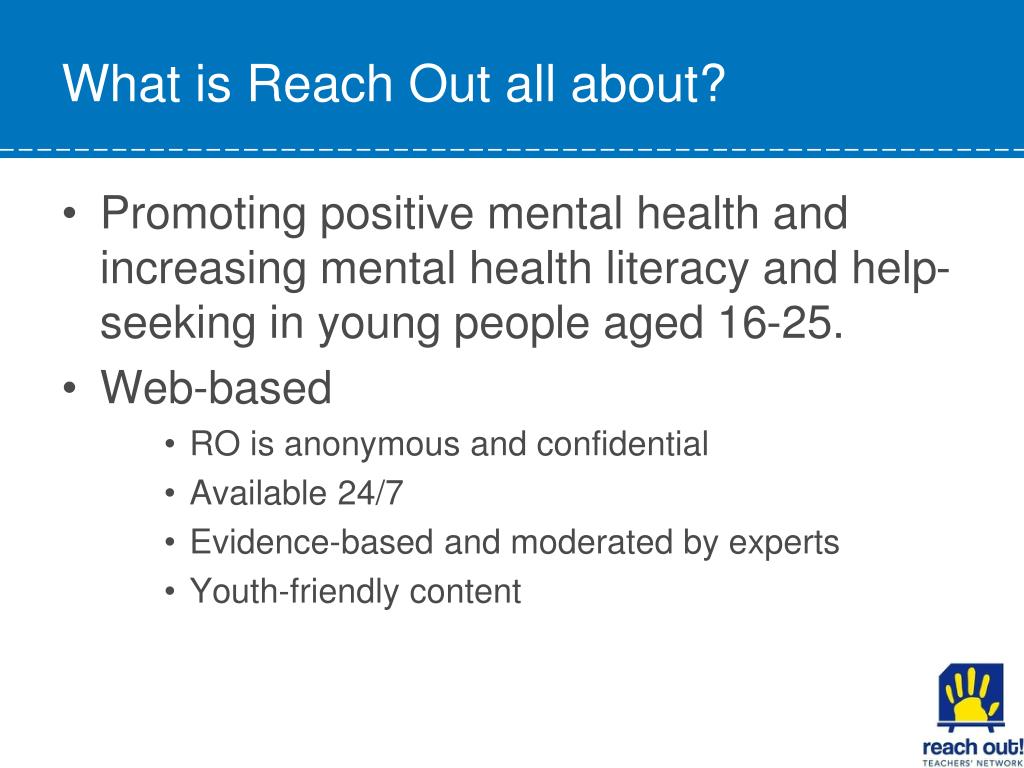 What is Reach Out all about?

• Promoting positive mental health and increasing mental health literacy and help-seeking in young people aged 16-25.
• Web-based
  • RO is anonymous and confidential
  • Available 24/7
  • Evidence-based and moderated by experts
  • Youth-friendly content

reach out!
TEACHERS' NETWORK